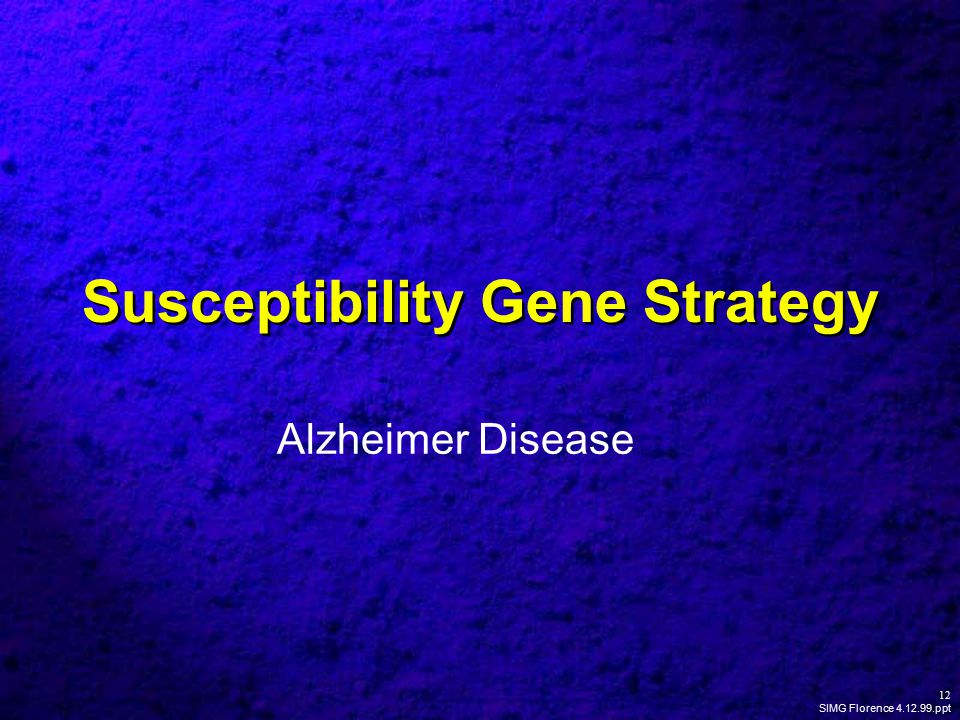 Susceptibility Gene Strategy

Alzheimer Disease

12
SIMG Florence 4.12.99.ppt